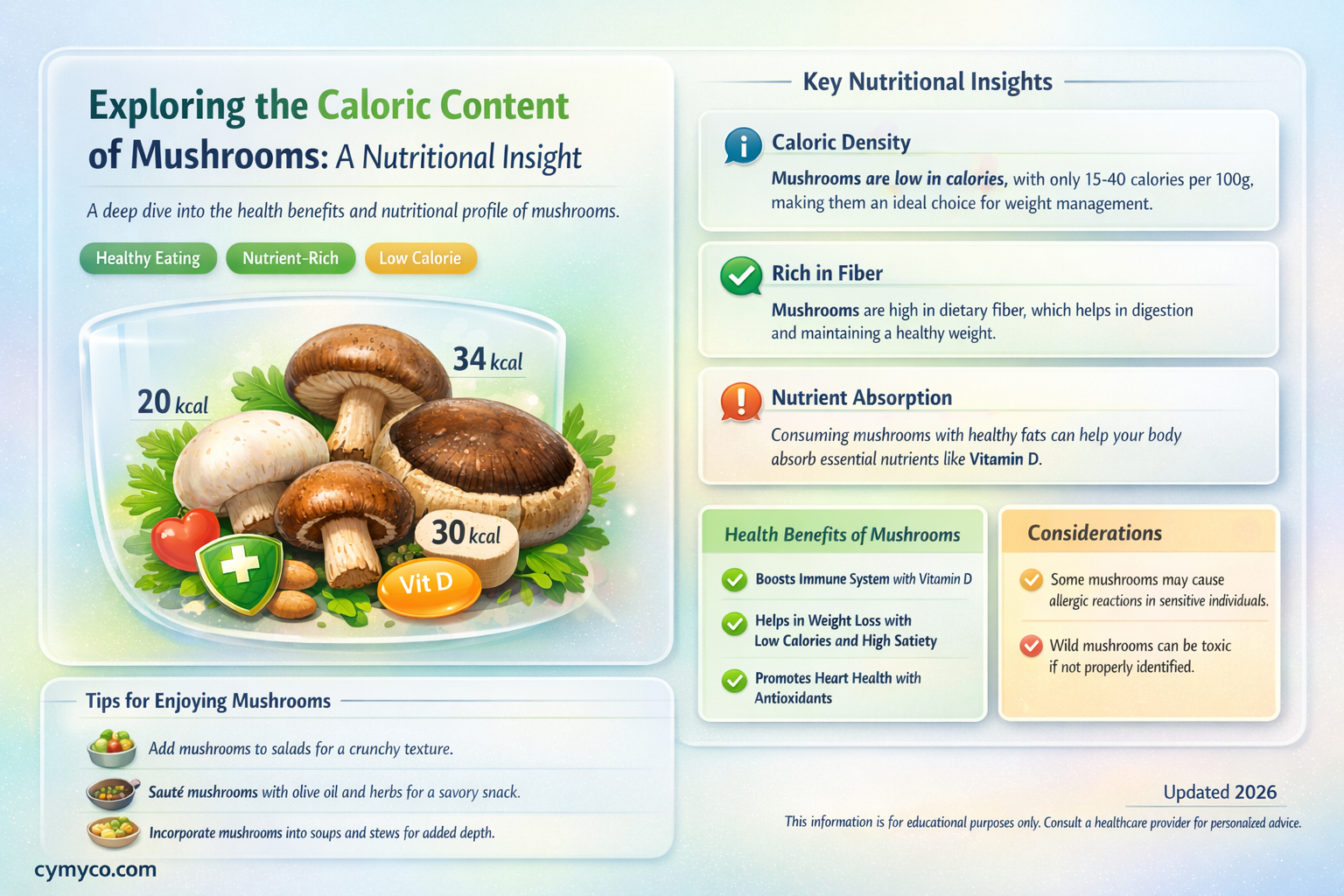 Exploring the Caloric Content of Mushrooms: A Nutritional Insight

A deep dive into the health benefits and nutritional profile of mushrooms.

Healthy Eating
Nutrient-Rich
Low Calorie

20 kcal
34 kcal
30 kcal
Vit D

Tips for Enjoying Mushrooms

Add mushrooms to salads for a crunchy texture.

Sauté mushrooms with olive oil and herbs for a savory snack.

Incorporate mushrooms into soups and stews for added depth.

cymyco.com

Key Nutritional Insights

Caloric Density

Mushrooms are low in calories, with only 15-40 calories per 100g, making them an ideal choice for weight management.

Rich in Fiber

Mushrooms are high in dietary fiber, which helps in digestion and maintaining a healthy weight.

Nutrient Absorption

Consuming mushrooms with healthy fats can help your body absorb essential nutrients like Vitamin D.

Health Benefits of Mushrooms

Boosts Immune System with Vitamin D

Helps in Weight Loss with Low Calories and High Satiety

Promotes Heart Health with Antioxidants

Considerations

Some mushrooms may cause allergic reactions in sensitive individuals.

Wild mushrooms can be toxic if not properly identified.

Updated 2026

This information is for educational purposes only. Consult a healthcare provider for personalized advice.